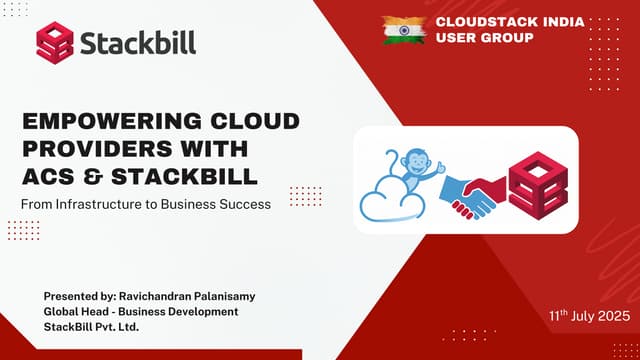 Stackbill

CLOUDSTACK INDIA USER GROUP

EMPOWERING CLOUD PROVIDERS WITH ACS & STACKBILL

From Infrastructure to Business Success

Presented by: Ravichandran Palanisamy
Global Head - Business Development
StackBill Pvt. Ltd.

11$^{th}$ July 2025